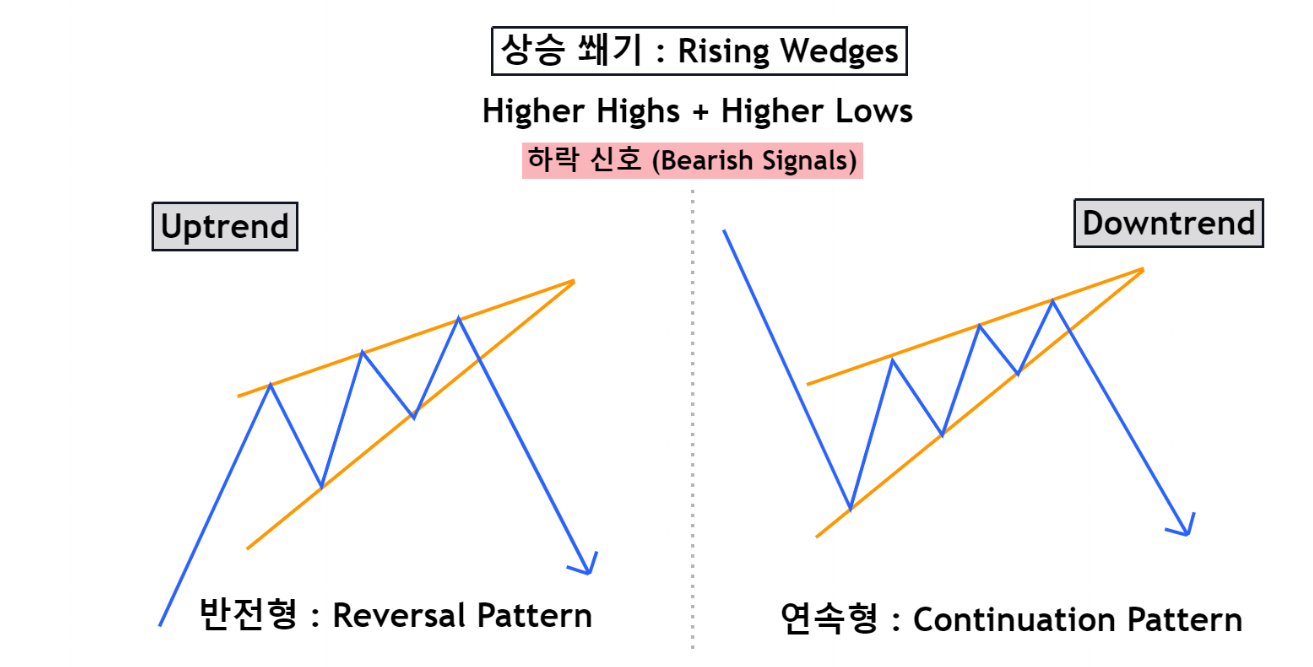 상승 쐐기 : Rising Wedges

Higher Highs + Higher Lows

하락 신호 (Bearish Signals)

Uptrend

반전형 : Reversal Pattern

Downtrend

연속형 : Continuation Pattern